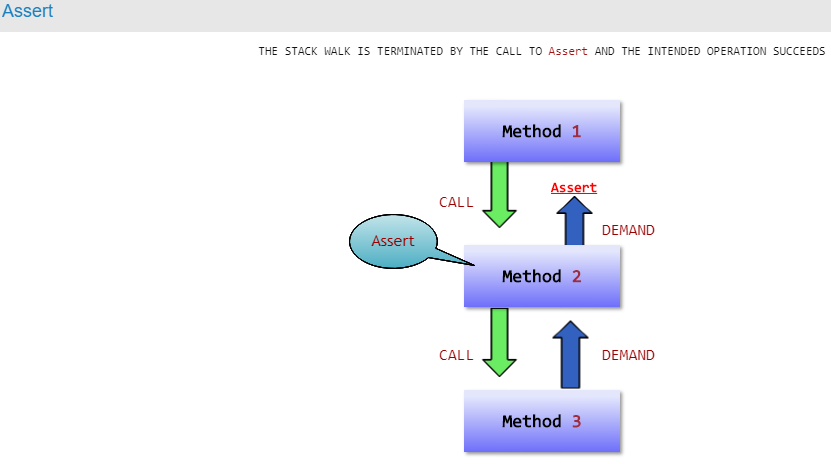 Assert

THE STACK WALK IS TERMINATED BY THE CALL TO Assert AND THE INTENDED OPERATION SUCCEEDS

Method 1

CALL

Assert

DEMAND

Assert

Method 2

CALL

DEMAND

Method 3